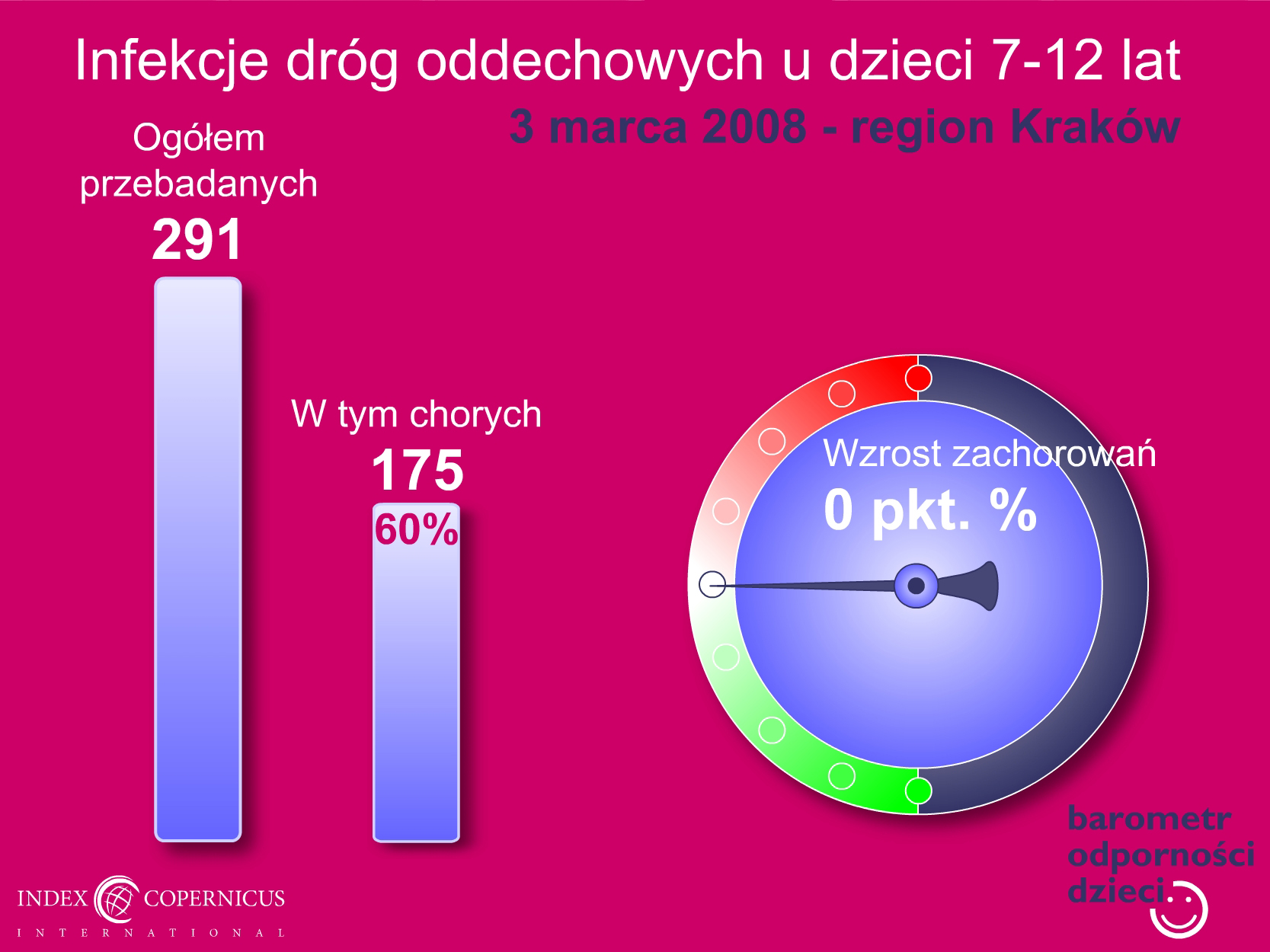 Infekcje dróg oddechowych u dzieci 7-12 lat

3 marca 2008 - region Kraków

Ogółem przebadanych
291

W tym chorych
175
60%

Wzrost zachorowań
0 pkt. %

barometr
odporności
dzieci

INDEX COPERNICUS
INTERNATIONAL